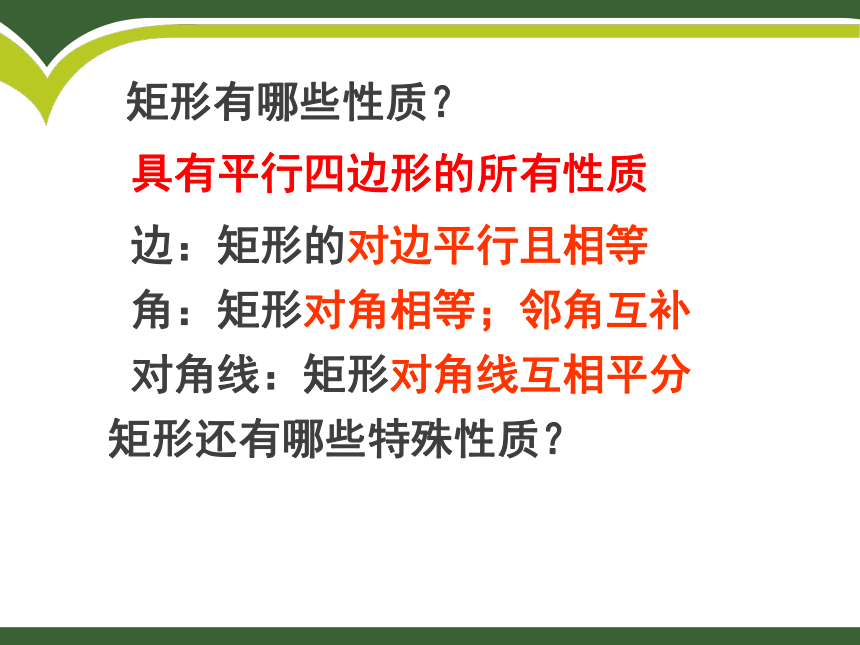 矩形有哪些性质？

具有平行四边形的所有性质

边：矩形的对边平行且相等

角：矩形对角相等；邻角互补

对角线：矩形对角线互相平分

矩形还有哪些特殊性质？